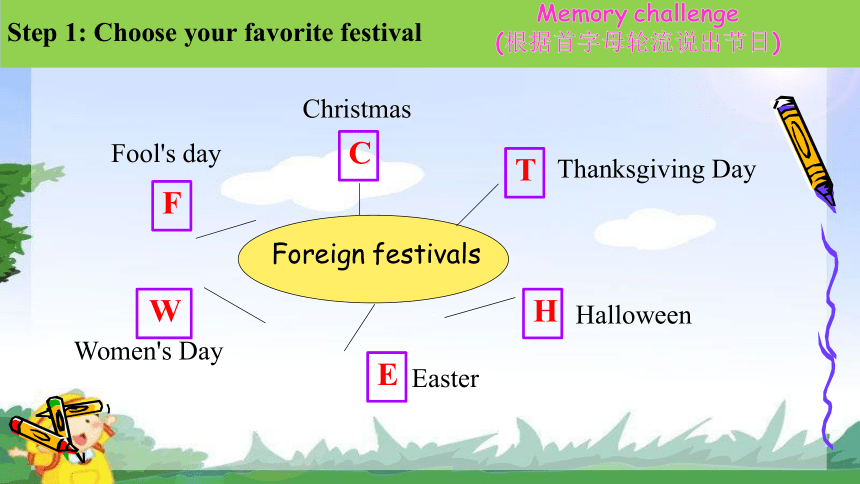 Step 1: Choose your favorite festival

Memory challenge
(根据首字母轮流说出节日)

Christmas
C

Fool's day
F

T
Thanksgiving Day

Foreign festivals

W
Women's Day

H
Halloween

E
Easter